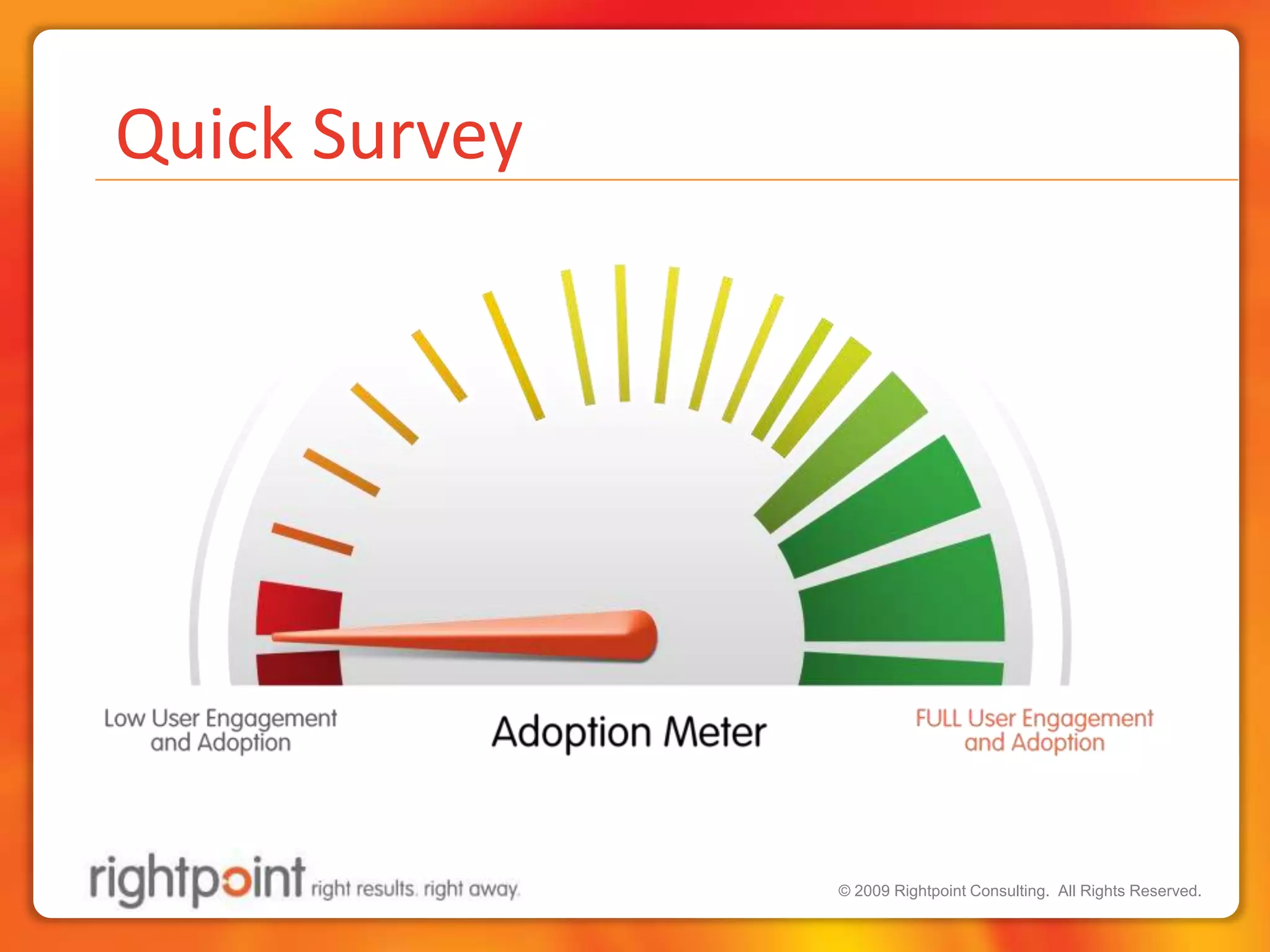 Quick Survey

Low User Engagement and Adoption

Adoption Meter

FULL User Engagement and Adoption

rightpoint right results. right away.

© 2009 Rightpoint Consulting. All Rights Reserved.